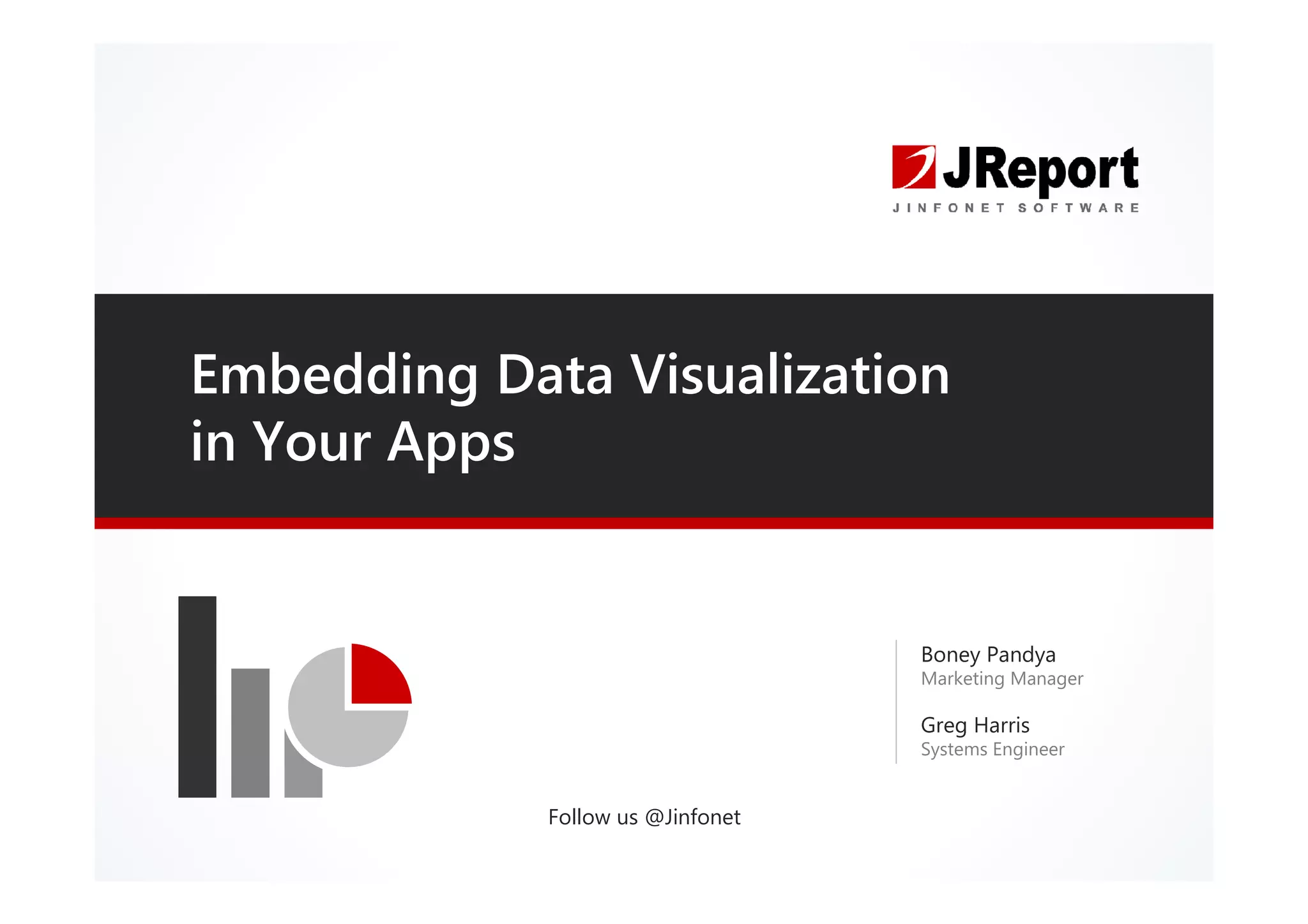 JReport
JINFONET SOFTWARE

Embedding Data Visualization in Your Apps

Boney Pandya
Marketing Manager

Greg Harris
Systems Engineer

Follow us @Jinfonet